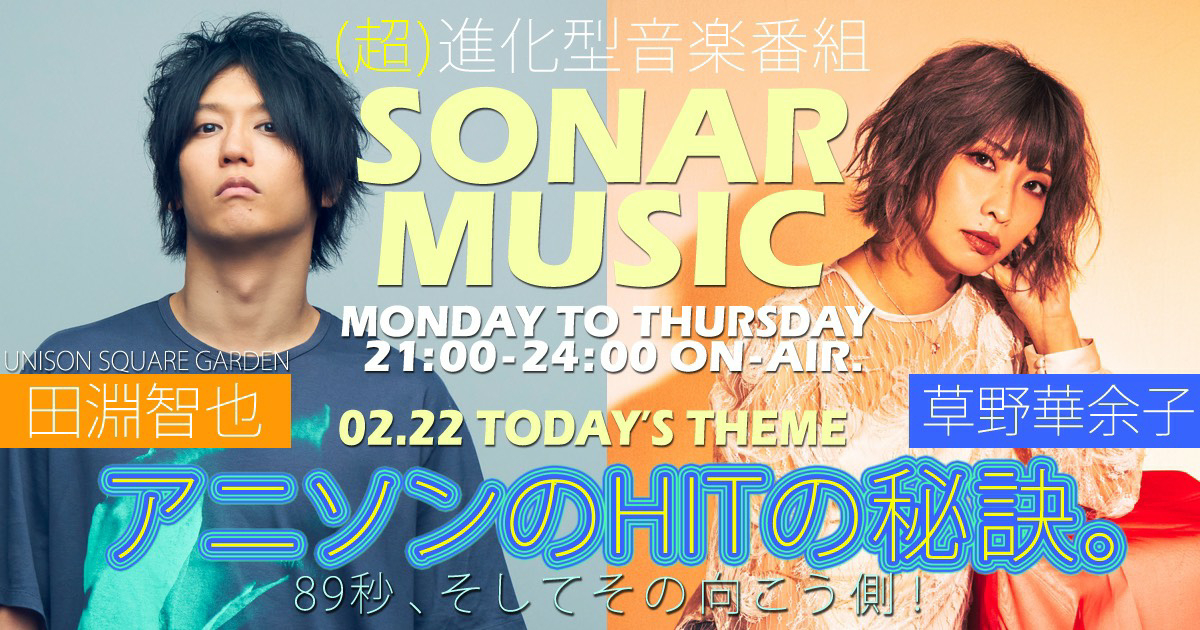 (超)進化型音楽番組
SONAR MUSIC
MONDAY TO THURSDAY
21:00-24:00 ON-AIR.

UNISON SQUARE GARDEN
田淵智也

草野華余子

02.22 TODAY'S THEME
アニソンのHITの秘訣。
89秒、そしてその向こう側！